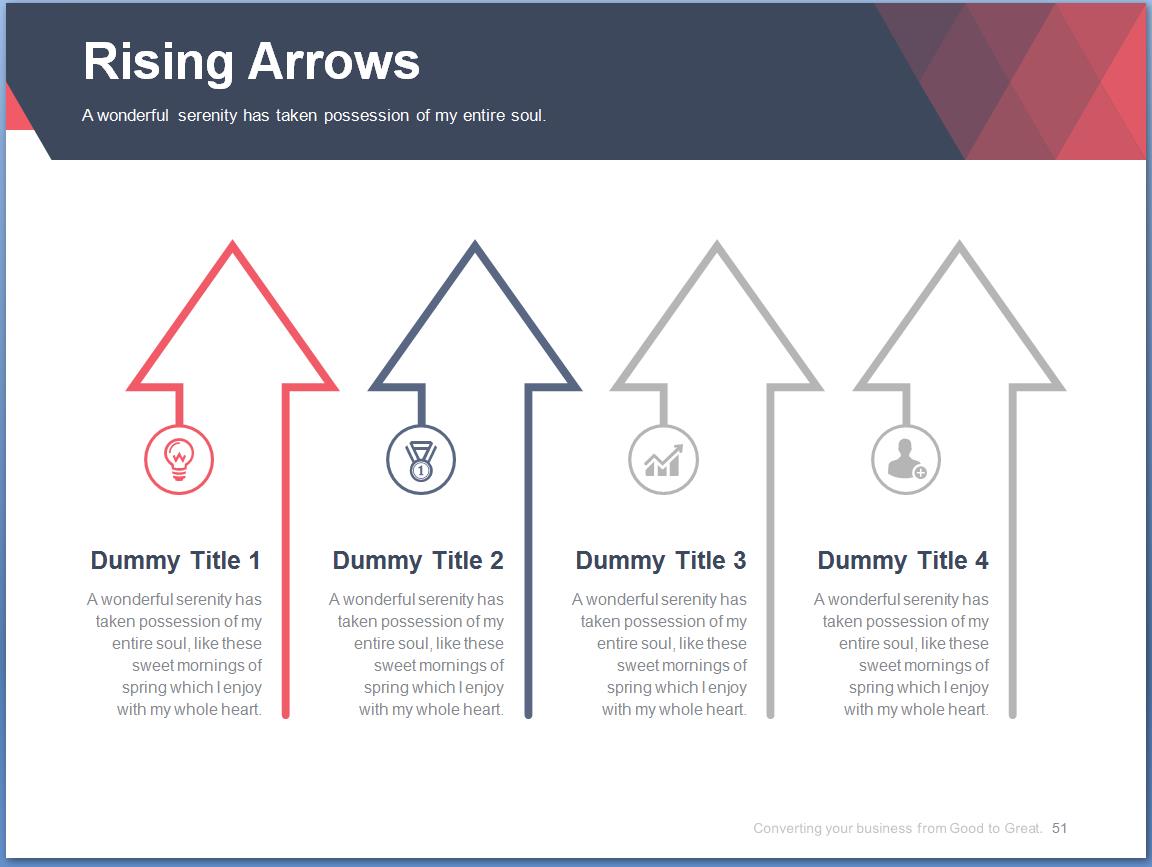 Rising Arrows

A wonderful serenity has taken possession of my entire soul.

1

Dummy Title 1

A wonderful serenity has taken possession of my entire soul, like these sweet mornings of spring which I enjoy with my whole heart.

Dummy Title 2

A wonderful serenity has taken possession of my entire soul, like these sweet mornings of spring which I enjoy with my whole heart.

Dummy Title 3

A wonderful serenity has taken possession of my entire soul, like these sweet mornings of spring which I enjoy with my whole heart.

Dummy Title 4

A wonderful serenity has taken possession of my entire soul, like these sweet mornings of spring which I enjoy with my whole heart.

Converting your business from Good to Great. 51